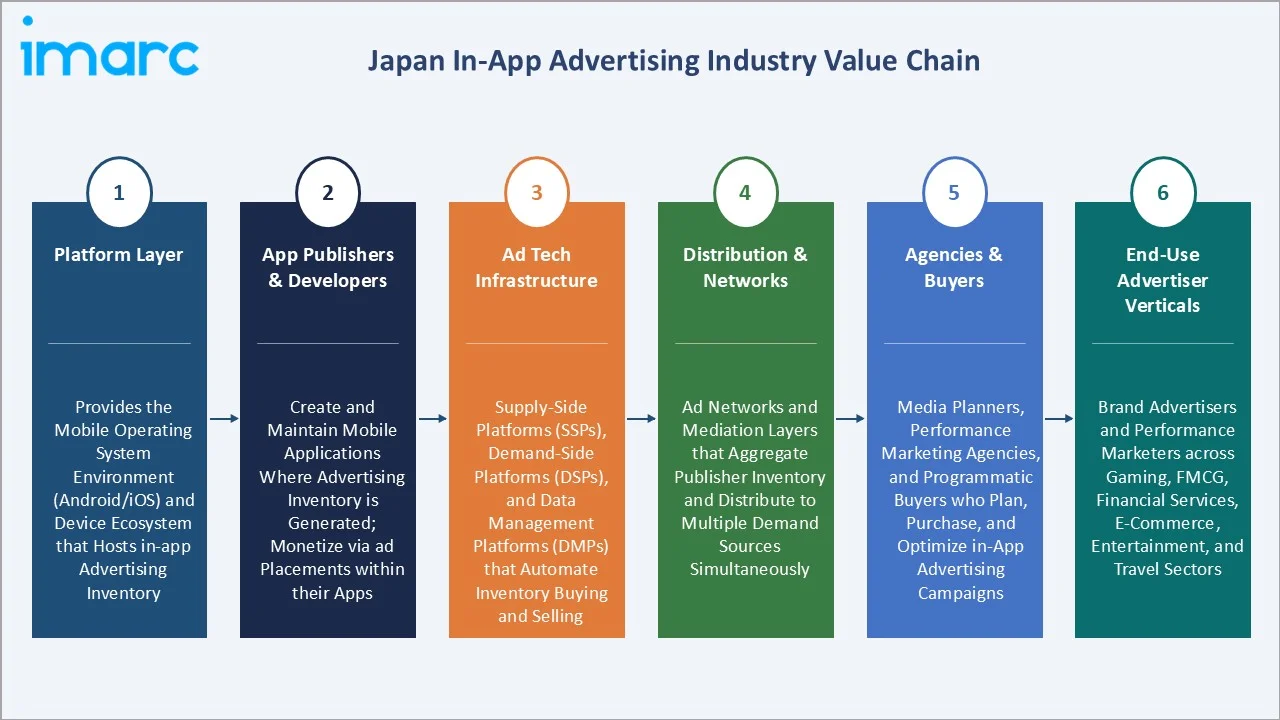 imarc

Japan In-App Advertising Industry Value Chain

1

Platform Layer

Provides the Mobile Operating System Environment (Android/iOS) and Device Ecosystem that Hosts in-app Advertising Inventory

2

App Publishers & Developers

Create and Maintain Mobile Applications Where Advertising Inventory is Generated; Monetize via ad Placements within their Apps

3

Ad Tech Infrastructure

Supply-Side Platforms (SSPs), Demand-Side Platforms (DSPs), and Data Management Platforms (DMPs) that Automate Inventory Buying and Selling

4

Distribution & Networks

Ad Networks and Mediation Layers that Aggregate Publisher Inventory and Distribute to Multiple Demand Sources Simultaneously

5

Agencies & Buyers

Media Planners, Performance Marketing Agencies, and Programmatic Buyers who Plan, Purchase, and Optimize in-App Advertising Campaigns

6

End-Use Advertiser Verticals

Brand Advertisers and Performance Marketers across Gaming, FMCG, Financial Services, E-Commerce, Entertainment, and Travel Sectors